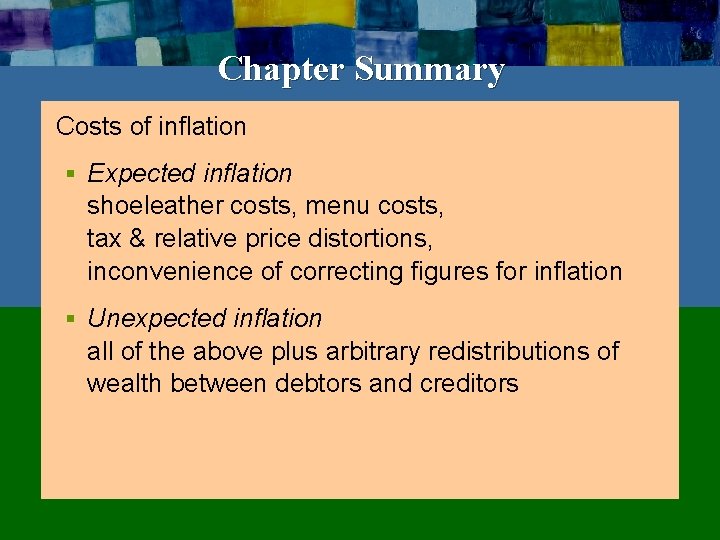 Chapter Summary

Costs of inflation

▪ Expected inflation
shoeleather costs, menu costs,
tax & relative price distortions,
inconvenience of correcting figures for inflation

▪ Unexpected inflation
all of the above plus arbitrary redistributions of wealth between debtors and creditors